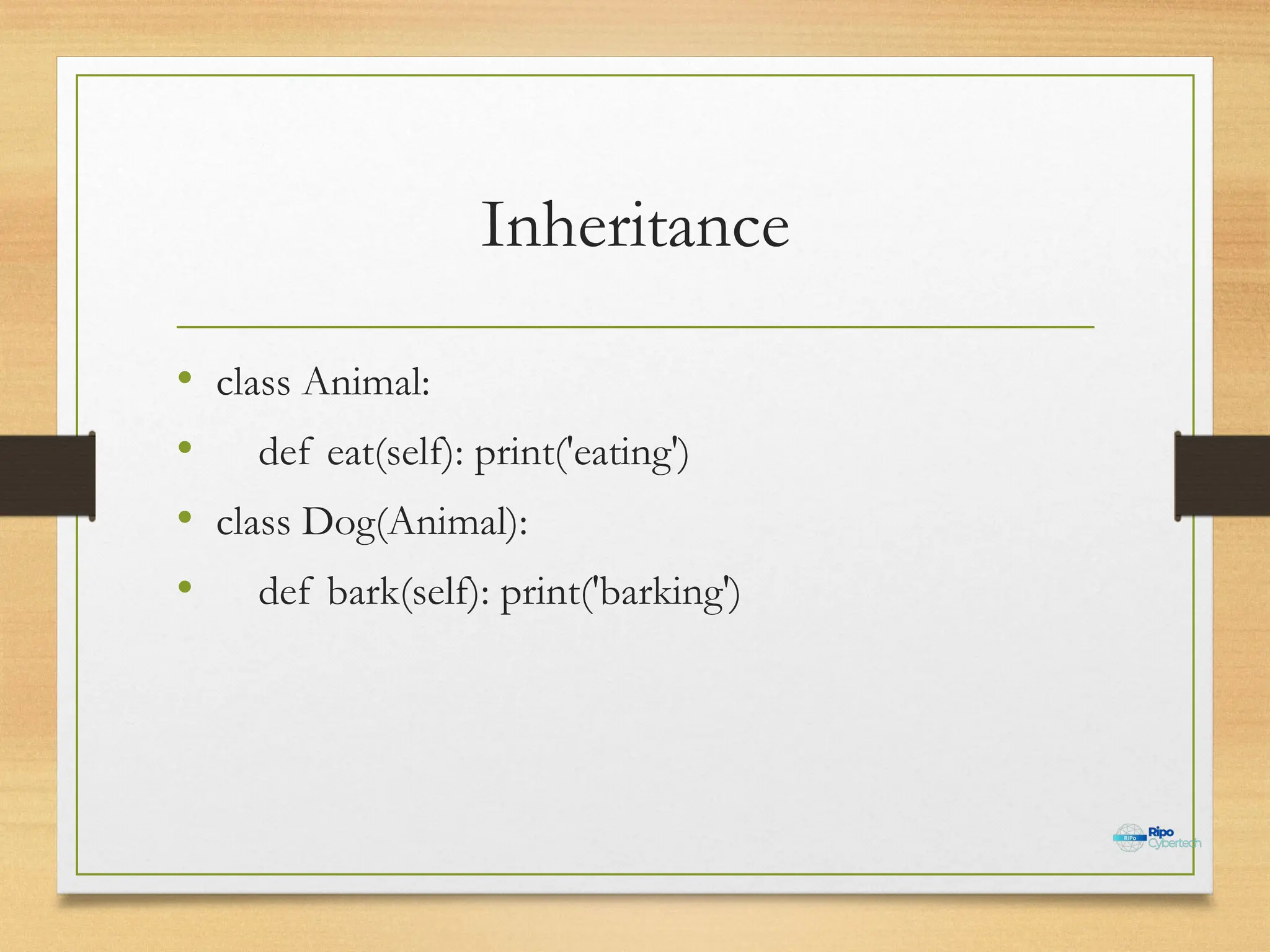 Inheritance

• class Animal:
•     def eat(self): print('eating')
• class Dog(Animal):
•     def bark(self): print('barking')

RiPo Ripo Cybertech